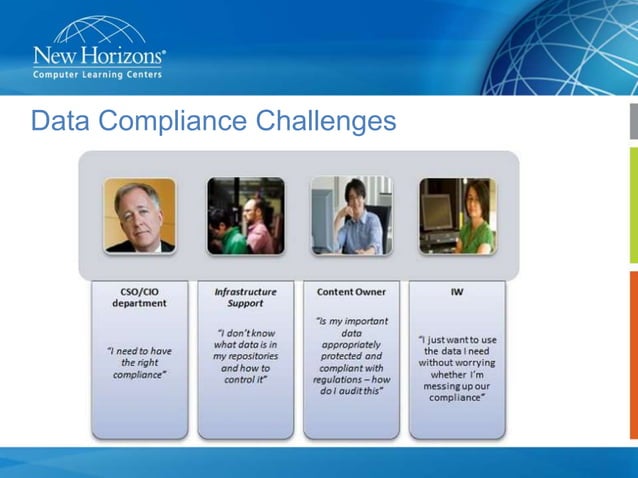 New Horizons®
Computer Learning Centers

Data Compliance Challenges

CSO/CIO department

"I need to have the right compliance"

Infrastructure Support

"I don't know what data is in my repositories and how to control it"

Content Owner

"Is my important data appropriately protected and compliant with regulations – how do I audit this"

IW

"I just want to use the data I need without worrying whether I'm messing up our compliance"